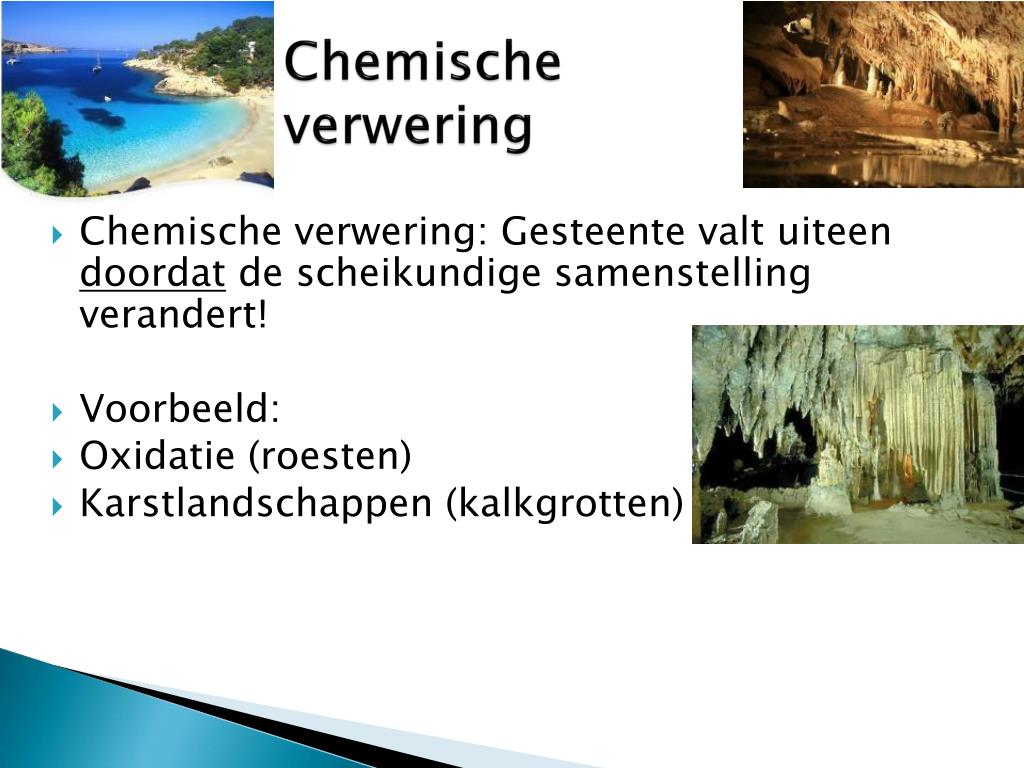 Chemische verwering

Chemische verwering: Gesteente valt uiteen doordat de scheikundige samenstelling verandert!

Voorbeeld:
Oxidatie (roesten)
Karstlandschappen (kalkgrotten)